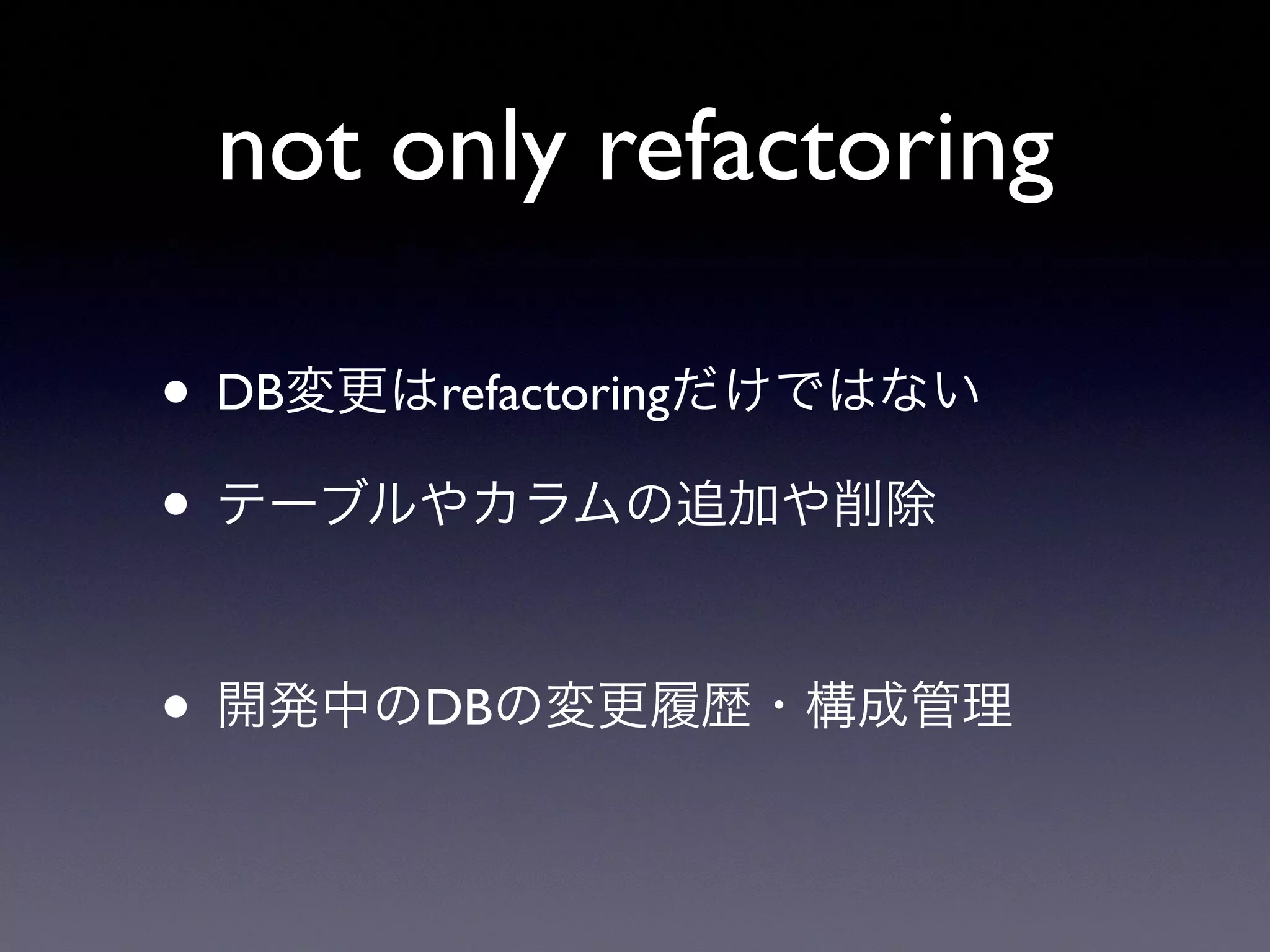 not only refactoring

• DB変更はrefactoringだけではない

• テーブルやカラムの追加や削除

• 開発中のDBの変更履歴・構成管理